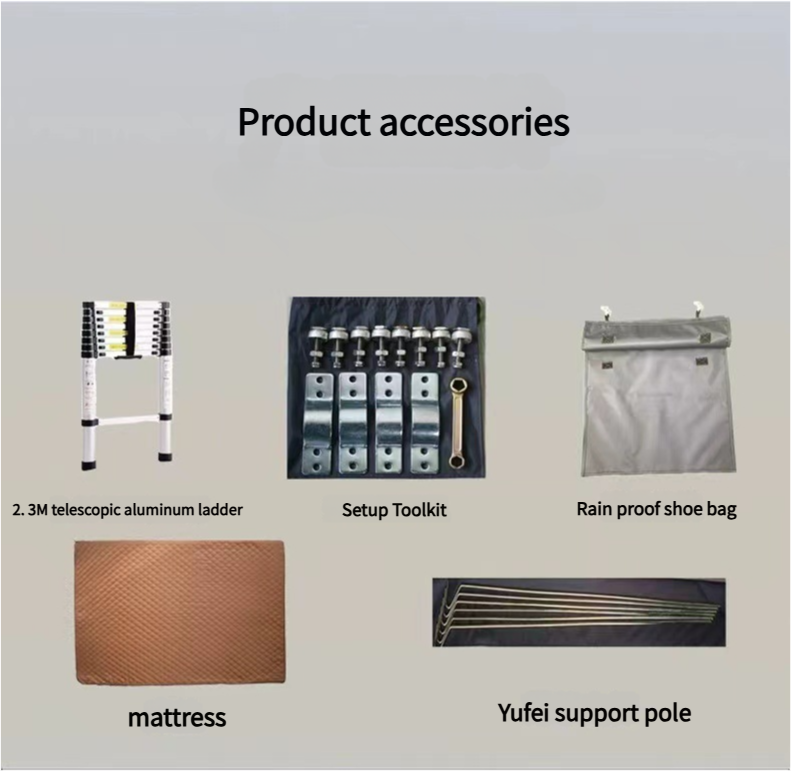 Product accessories

2. 3M telescopic aluminum ladder

Setup Toolkit

Rain proof shoe bag

mattress

Yufei support pole